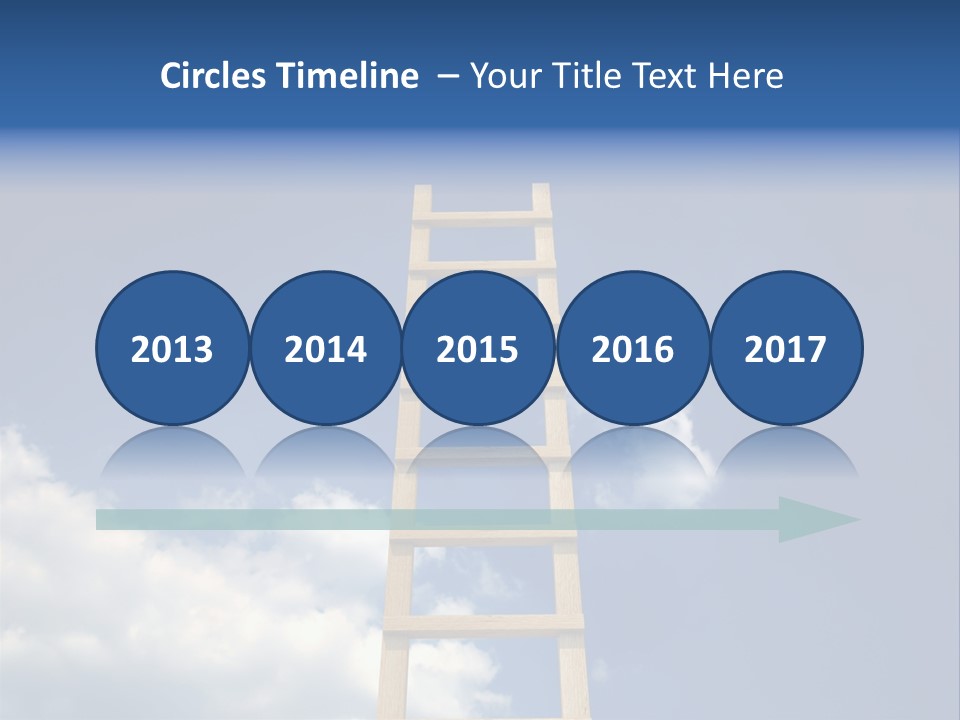 Circles Timeline – Your Title Text Here

2013

2014

2015

2016

2017